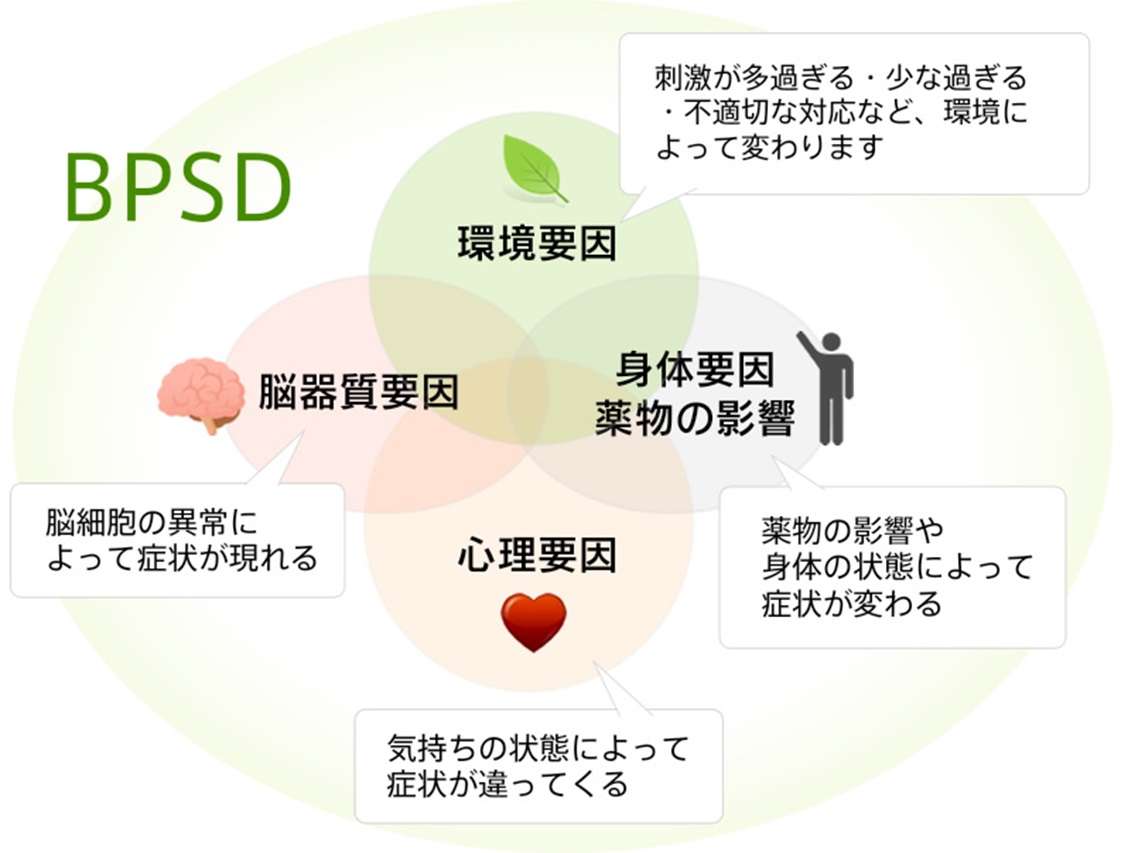 BPSD

刺激が多過ぎる・少な過ぎる・不適切な対応など、環境によって変わります

環境要因

脳器質要因

身体要因
薬物の影響

脳細胞の異常によって症状が現れる

心理要因

薬物の影響や身体の状態によって症状が変わる

気持ちの状態によって症状が違ってくる